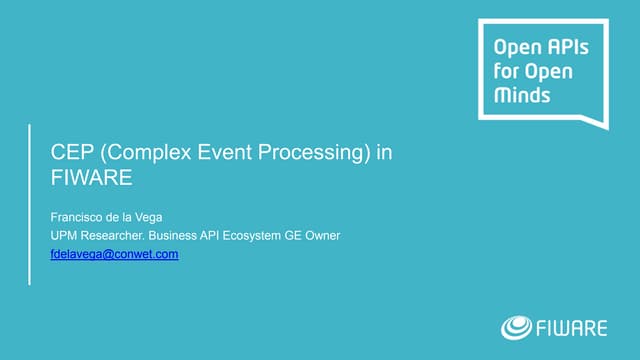 Open APIs for Open Minds

CEP (Complex Event Processing) in FIWARE

Francisco de la Vega
UPM Researcher. Business API Ecosystem GE Owner
fdelavega@conwet.com

FIWARE